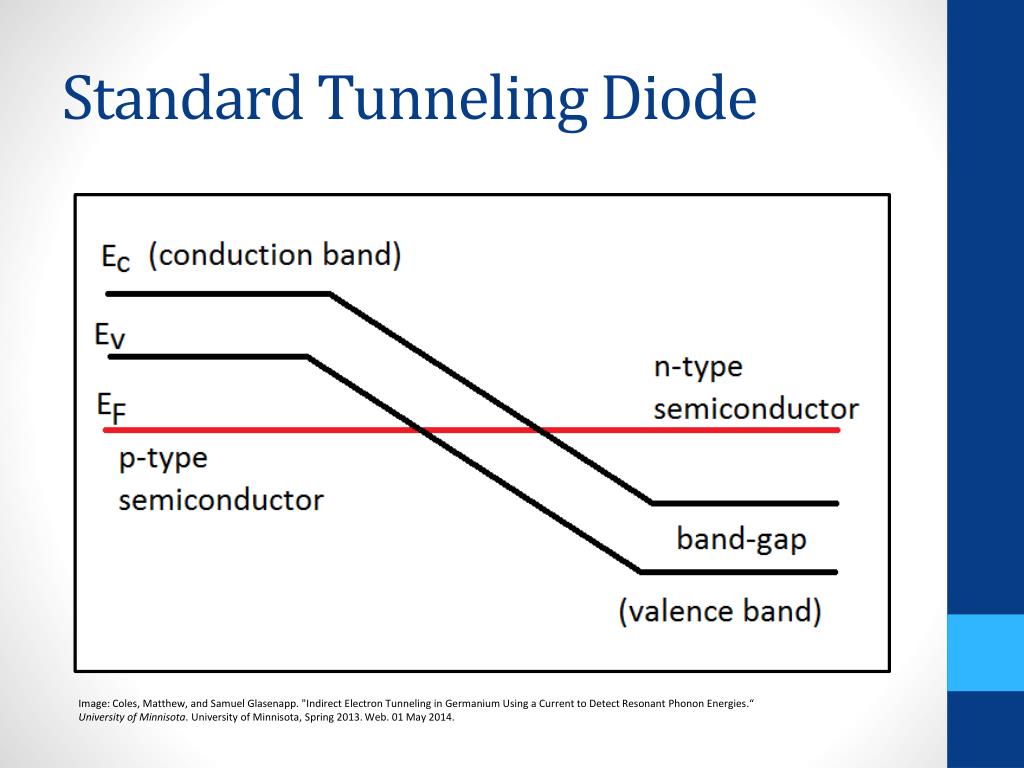 Standard Tunneling Diode

$E_C$ (conduction band)

$E_V$

$E_F$

p-type semiconductor

n-type semiconductor

band-gap

(valence band)

Image: Coles, Matthew, and Samuel Glasenapp. "Indirect Electron Tunneling in Germanium Using a Current to Detect Resonant Phonon Energies." University of Minnisota. University of Minnisota, Spring 2013. Web. 01 May 2014.